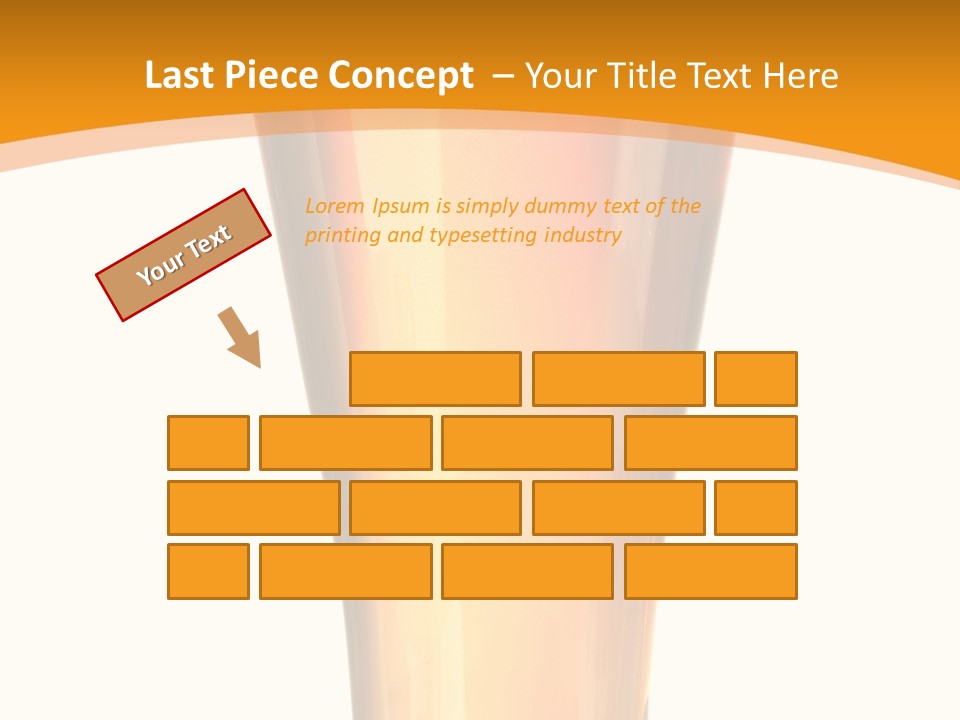 Last Piece Concept – Your Title Text Here

Your Text

Lorem Ipsum is simply dummy text of the printing and typesetting industry